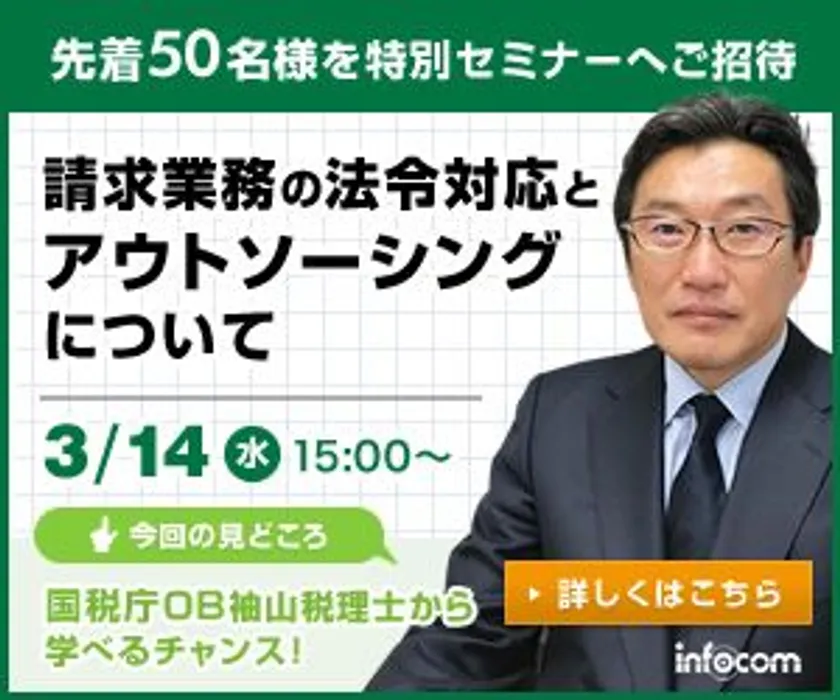 先着50名様を特別セミナーへご招待

請求業務の法令対応とアウトソーシングについて

3/14 水 15:00～

今回の見どころ

国税庁OB袖山税理士から学べるチャンス!

詳しくはこちら

infocom